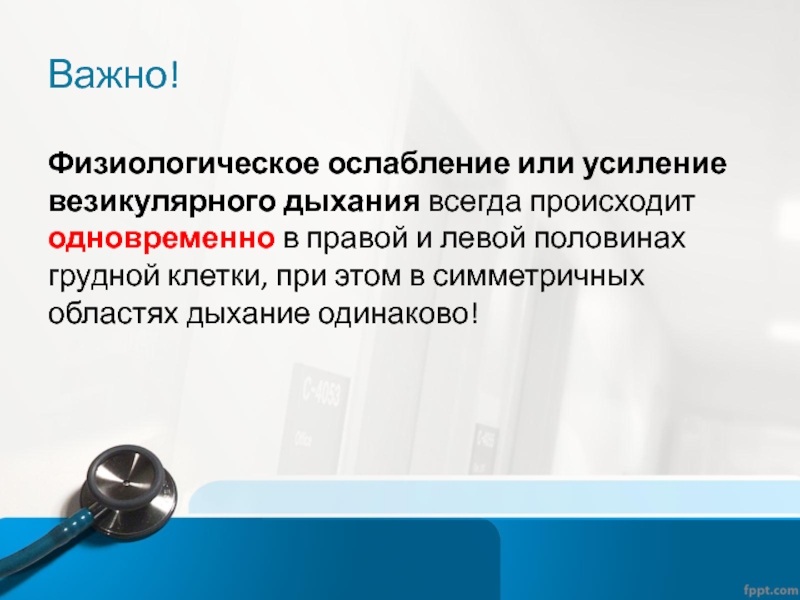 Важно!

Физиологическое ослабление или усиление везикулярного дыхания всегда происходит одновременно в правой и левой половинах грудной клетки, при этом в симметричных областях дыхание одинаково!

C-4053

Office

fppt.com